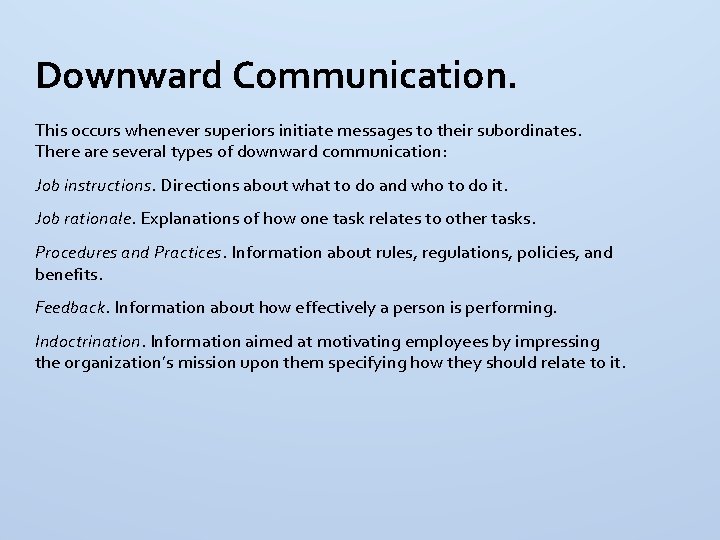 Downward Communication.

This occurs whenever superiors initiate messages to their subordinates. There are several types of downward communication:

Job instructions. Directions about what to do and who to do it.

Job rationale. Explanations of how one task relates to other tasks.

Procedures and Practices. Information about rules, regulations, policies, and benefits.

Feedback. Information about how effectively a person is performing.

Indoctrination. Information aimed at motivating employees by impressing the organization's mission upon them specifying how they should relate to it.